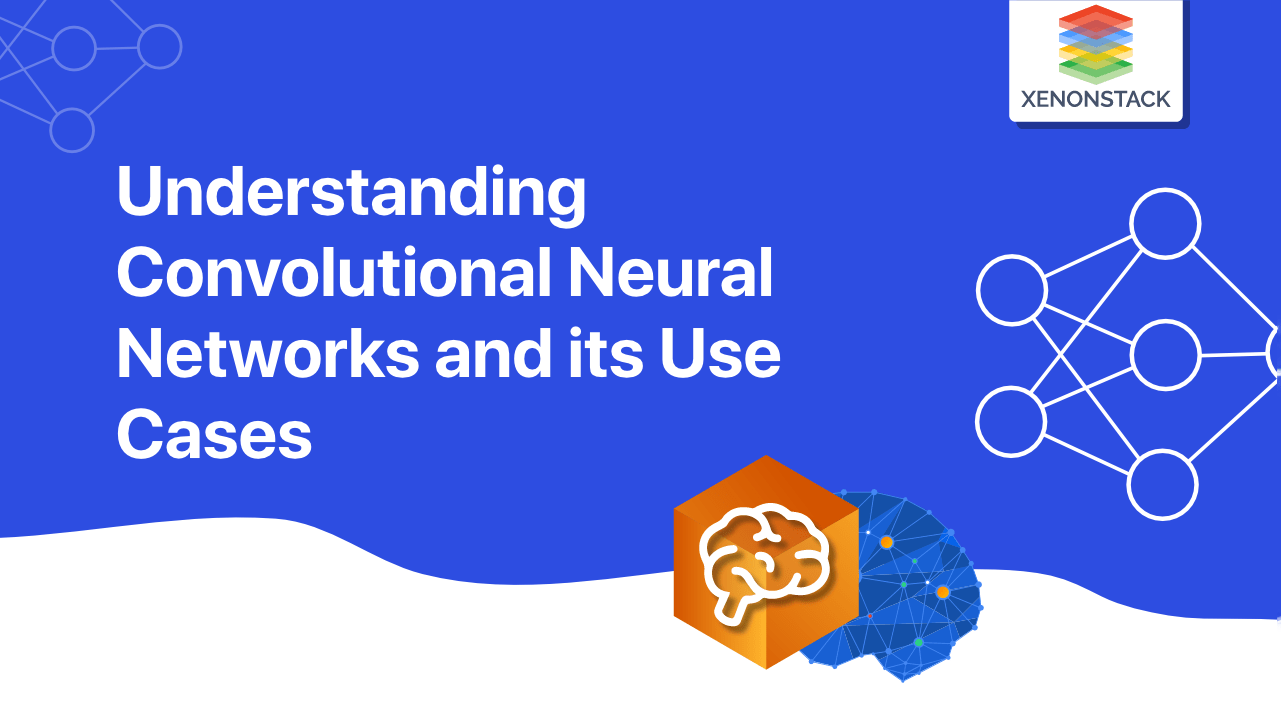 XENONSTACK

Understanding Convolutional Neural Networks and its Use Cases